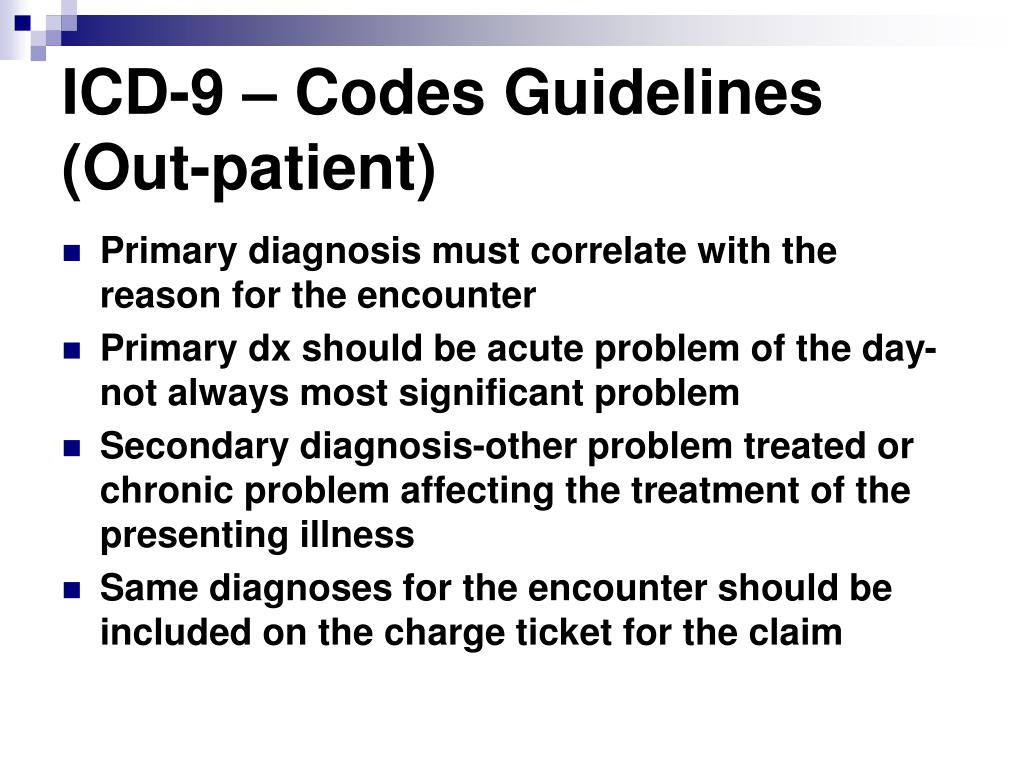 ICD-9 – Codes Guidelines (Out-patient)

- Primary diagnosis must correlate with the reason for the encounter
- Primary dx should be acute problem of the day-not always most significant problem
- Secondary diagnosis-other problem treated or chronic problem affecting the treatment of the presenting illness
- Same diagnoses for the encounter should be included on the charge ticket for the claim